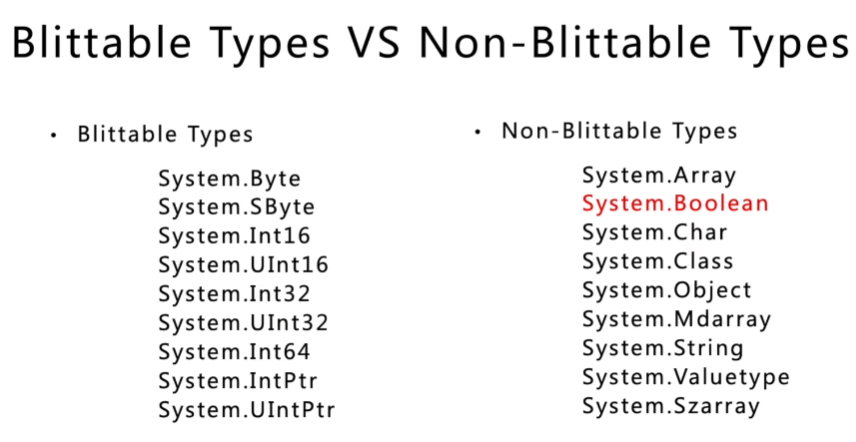 Blittable Types VS Non-Blittable Types

• Blittable Types

System.Byte
System.SByte
System.Int16
System.UInt16
System.Int32
System.UInt32
System.Int64
System.IntPtr
System.UIntPtr

• Non-Blittable Types

System.Array
System.Boolean
System.Char
System.Class
System.Object
System.Mdarray
System.String
System.Valuetype
System.Szarray